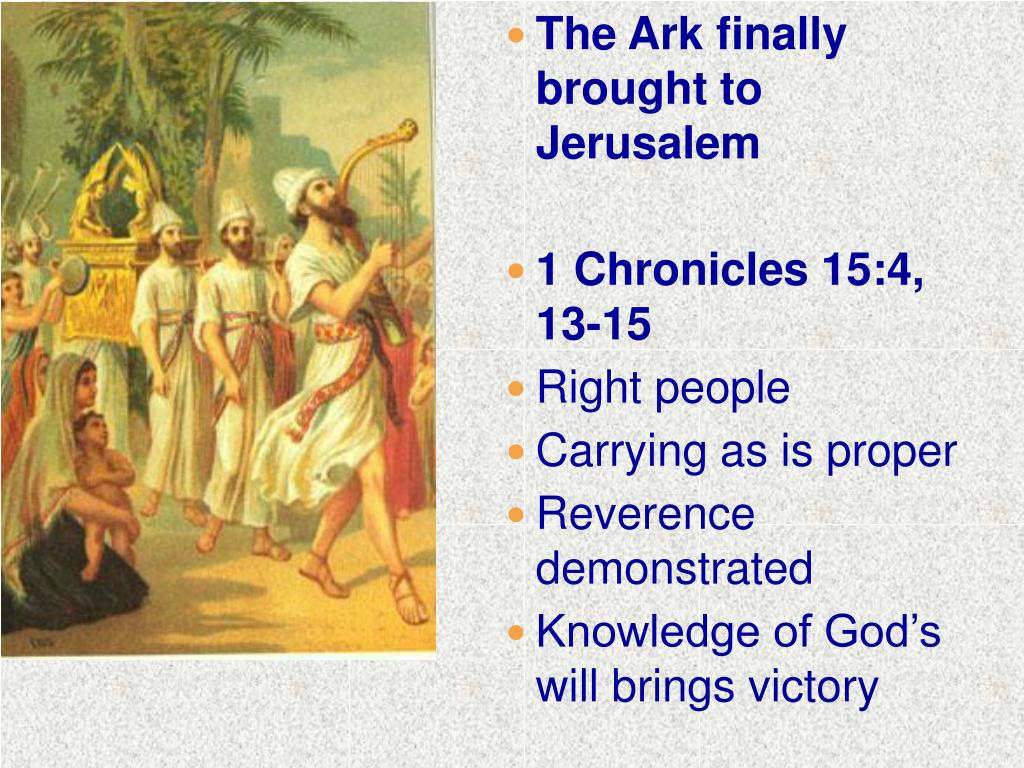 - The Ark finally brought to Jerusalem

- 1 Chronicles 15:4, 13-15
- Right people
- Carrying as is proper
- Reverence demonstrated
- Knowledge of God’s will brings victory